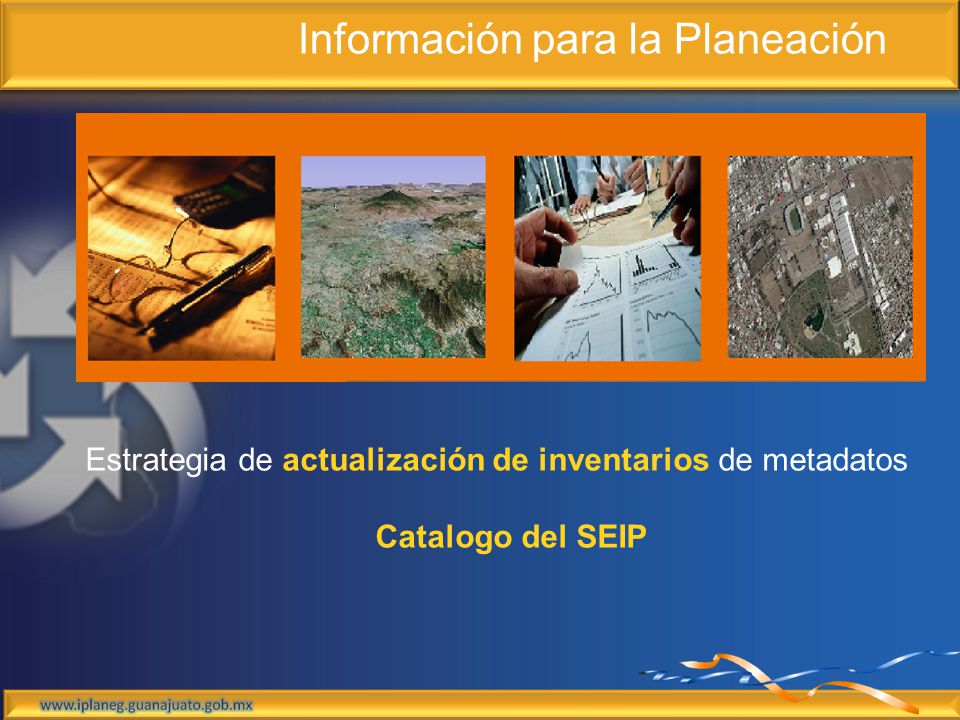 Información para la Planeación

Estrategia de actualización de inventarios de metadatos

Catalogo del SEIP

www.iplaneg.guanajuato.gob.mx